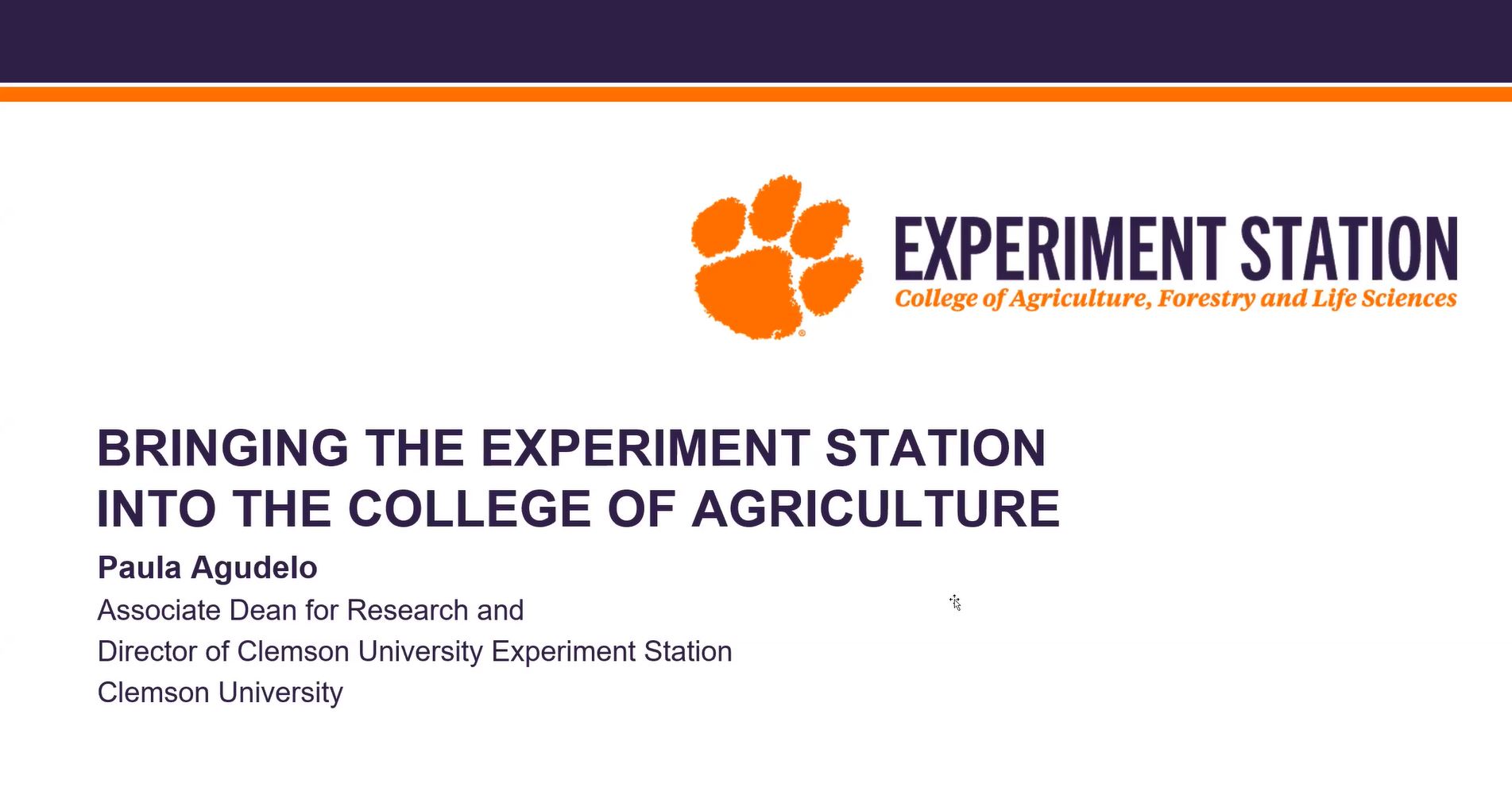 EXPERIMENT STATION
College of Agriculture, Forestry and Life Sciences

BRINGING THE EXPERIMENT STATION INTO THE COLLEGE OF AGRICULTURE

Paula Agudelo
Associate Dean for Research and
Director of Clemson University Experiment Station
Clemson University